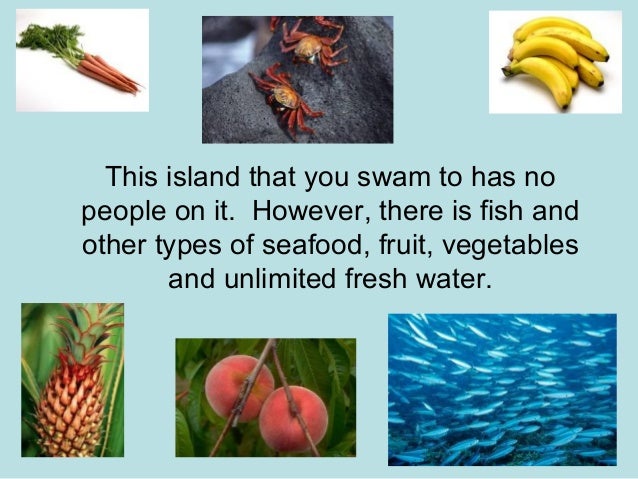 This island that you swam to has no people on it.  However, there is fish and other types of seafood, fruit, vegetables and unlimited fresh water.